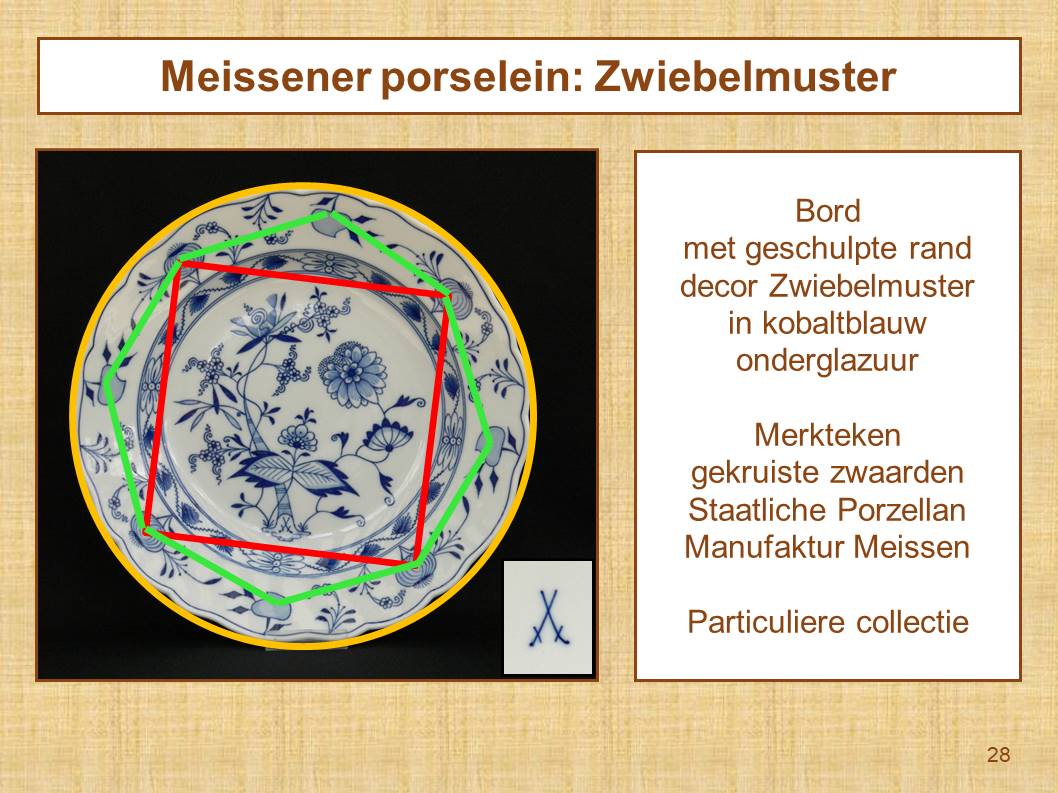 Meissener porselein: Zwiebelmuster

Bord
met geschulpte rand
decor Zwiebelmuster
in kobaltblauw
onderglazuur

Merkteken
gekruiste zwaarden
Staatliche Porzellan
Manufaktur Meissen

Particuliere collectie

28